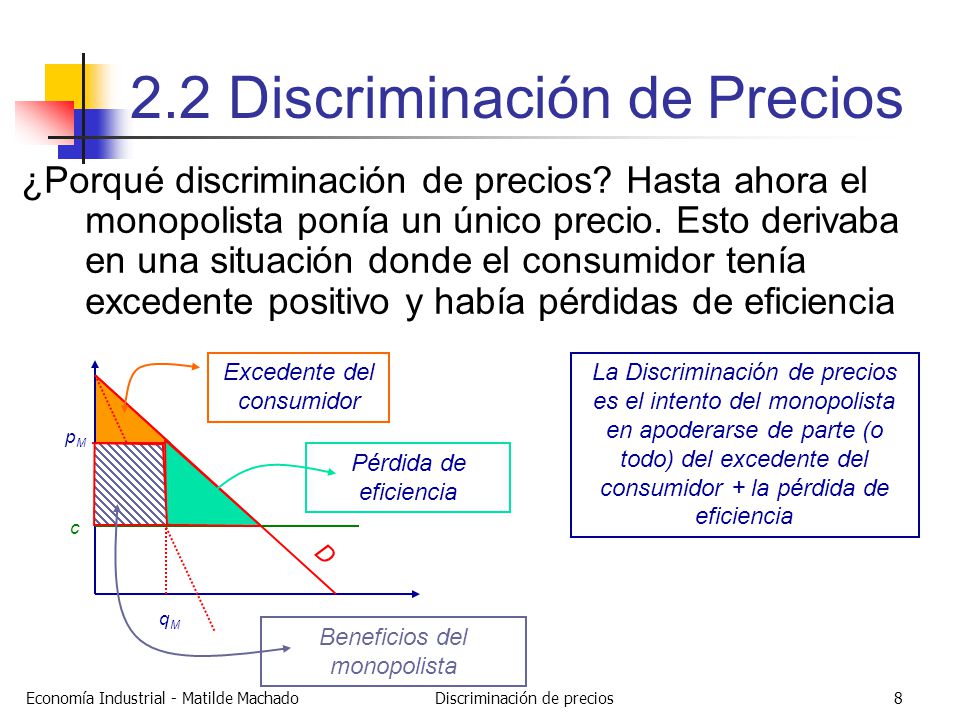 2.2 Discriminación de Precios

¿Porqué discriminación de precios? Hasta ahora el monopolista ponía un único precio. Esto derivaba en una situación donde el consumidor tenía excedente positivo y había pérdidas de eficiencia

Excedente del consumidor

$p_M$

Pérdida de eficiencia

c

D

$q_M$

Beneficios del monopolista

La Discriminación de precios es el intento del monopolista en apoderarse de parte (o todo) del excedente del consumidor + la pérdida de eficiencia

Economía Industrial - Matilde Machado Discriminación de precios 8